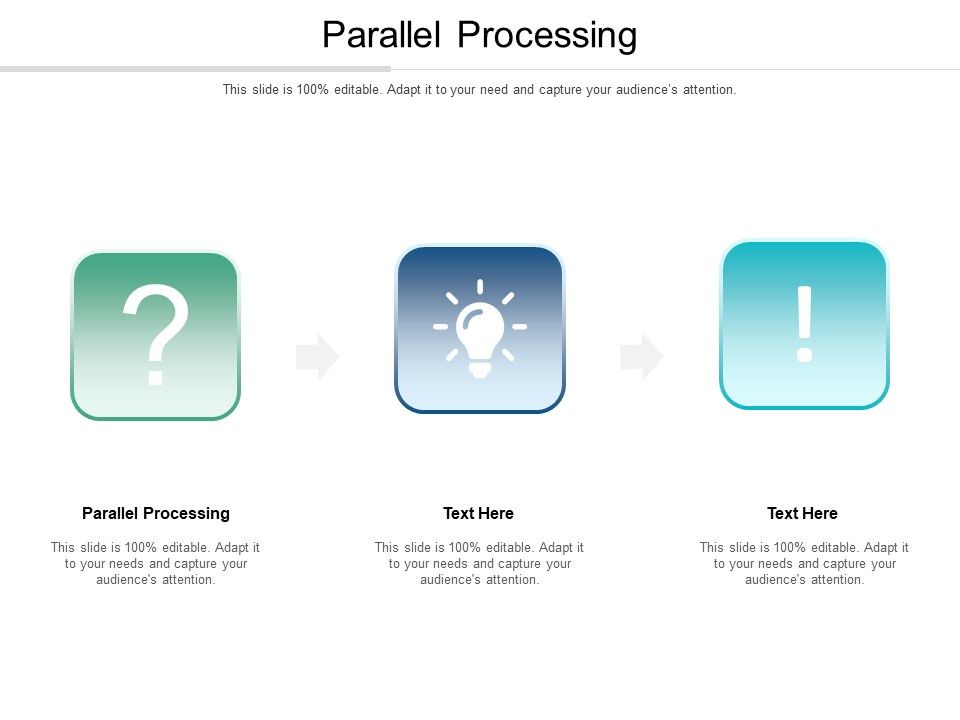 Parallel Processing

This slide is 100% editable. Adapt it to your need and capture your audience's attention.

?

!

Parallel Processing

This slide is 100% editable. Adapt it to your needs and capture your audience's attention.

Text Here

This slide is 100% editable. Adapt it to your needs and capture your audience's attention.

Text Here

This slide is 100% editable. Adapt it to your needs and capture your audience's attention.